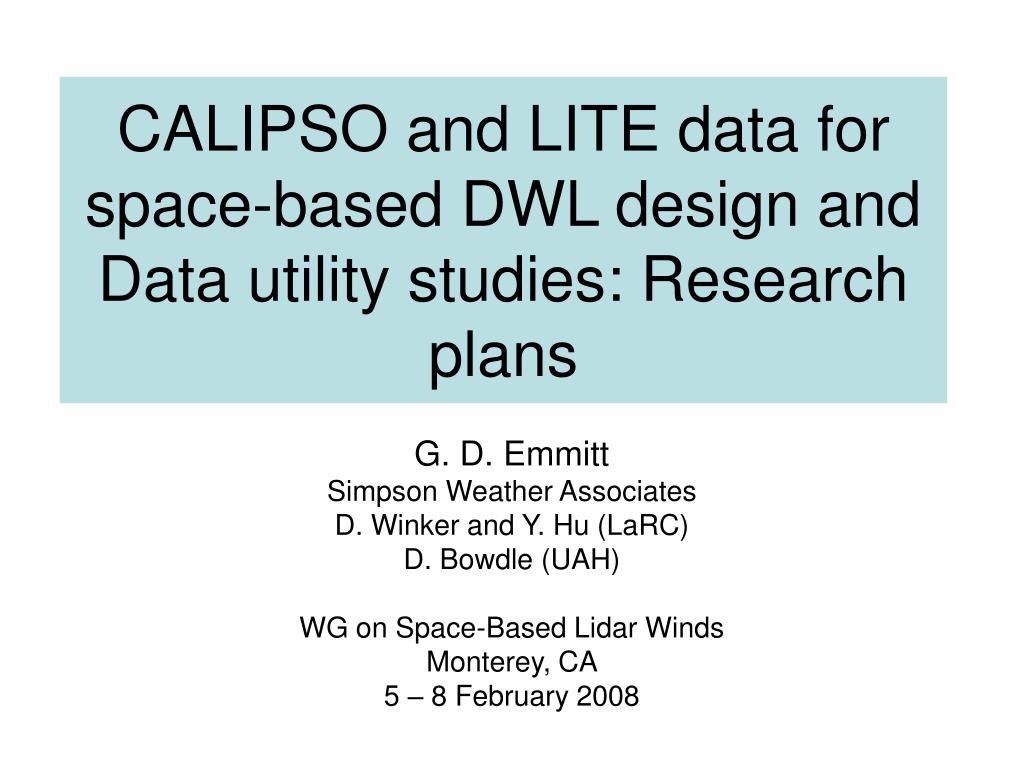 CALIPSO and LITE data for space-based DWL design and Data utility studies: Research plans

G. D. Emmitt
Simpson Weather Associates
D. Winker and Y. Hu (LaRC)
D. Bowdle (UAH)

WG on Space-Based Lidar Winds
Monterey, CA
5 – 8 February 2008